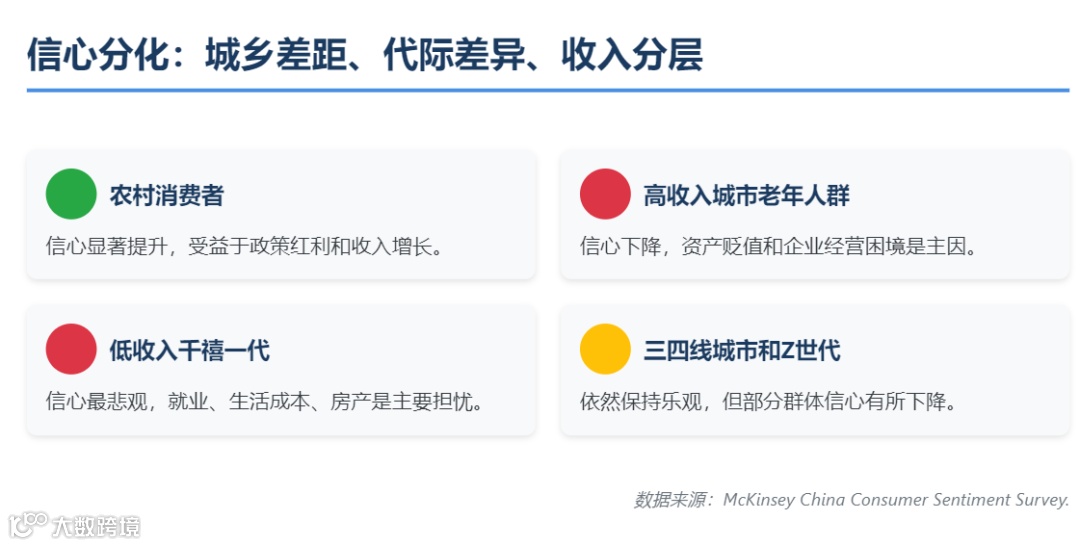 信心分化：城乡差距、代际差异、收入分层

农村消费者

信心显著提升，受益于政策红利和收入增长。

高收入城市老年人群

信心下降，资产贬值和企业经营困境是主因。

低收入千禧一代

信心最悲观，就业、生活成本、房产是主要担忧。

三四线城市和Z世代

依然保持乐观，但部分群体信心有所下降。

数据来源：McKinsey China Consumer Sentiment Survey.

大数跨境